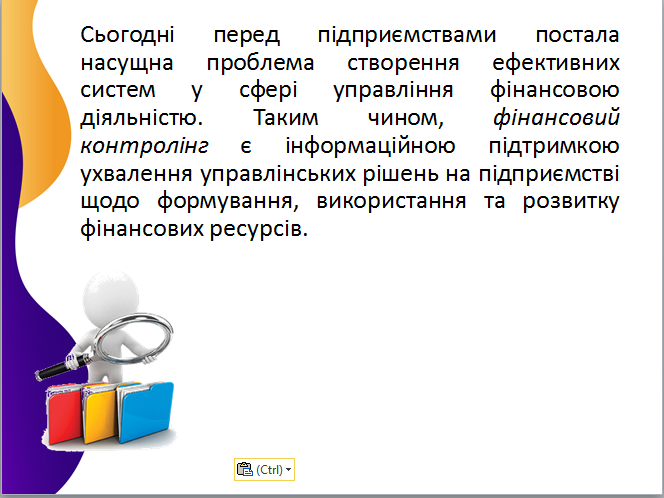 Сьогодні перед підприємствами постала насущна проблема створення ефективних систем у сфері управління фінансовою діяльністю. Таким чином, фінансовий контролінг є інформаційною підтримкою ухвалення управлінських рішень на підприємстві щодо формування, використання та розвитку фінансових ресурсів.

(Ctrl)